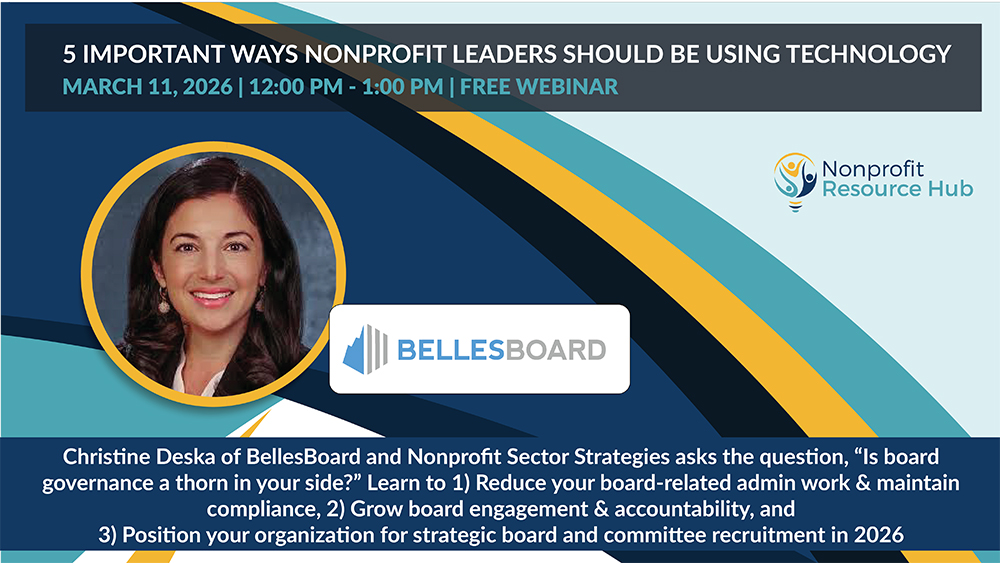 5 IMPORTANT WAYS NONPROFIT LEADERS SHOULD BE USING TECHNOLOGY
MARCH 11, 2026 | 12:00 PM - 1:00 PM | FREE WEBINAR

Nonprofit Resource Hub

BELLESBOARD

Christine Deska of BellesBoard and Nonprofit Sector Strategies asks the question, “Is board governance a thorn in your side?” Learn to 1) Reduce your board-related admin work & maintain compliance, 2) Grow board engagement & accountability, and 3) Position your organization for strategic board and committee recruitment in 2026